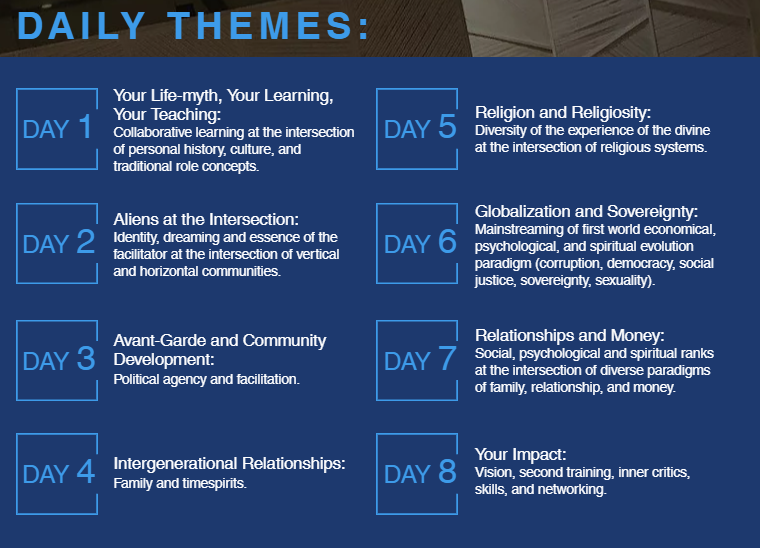 DAILY THEMES:

DAY 1

Your Life-myth, Your Learning, Your Teaching:
Collaborative learning at the intersection of personal history, culture, and traditional role concepts.

DAY 2

Aliens at the Intersection:
Identity, dreaming and essence of the facilitator at the intersection of vertical and horizontal communities.

DAY 3

Avant-Garde and Community Development:
Political agency and facilitation.

DAY 4

Intergenerational Relationships:
Family and timespirits.

DAY 5

Religion and Religiosity:
Diversity of the experience of the divine at the intersection of religious systems.

DAY 6

Globalization and Sovereignty:
Mainstreaming of first world economical, psychological, and spiritual evolution paradigm (corruption, democracy, social justice, sovereignty, sexuality).

DAY 7

Relationships and Money:
Social, psychological and spiritual ranks at the intersection of diverse paradigms of family, relationship, and money.

DAY 8

Your Impact:
Vision, second training, inner critics, skills, and networking.